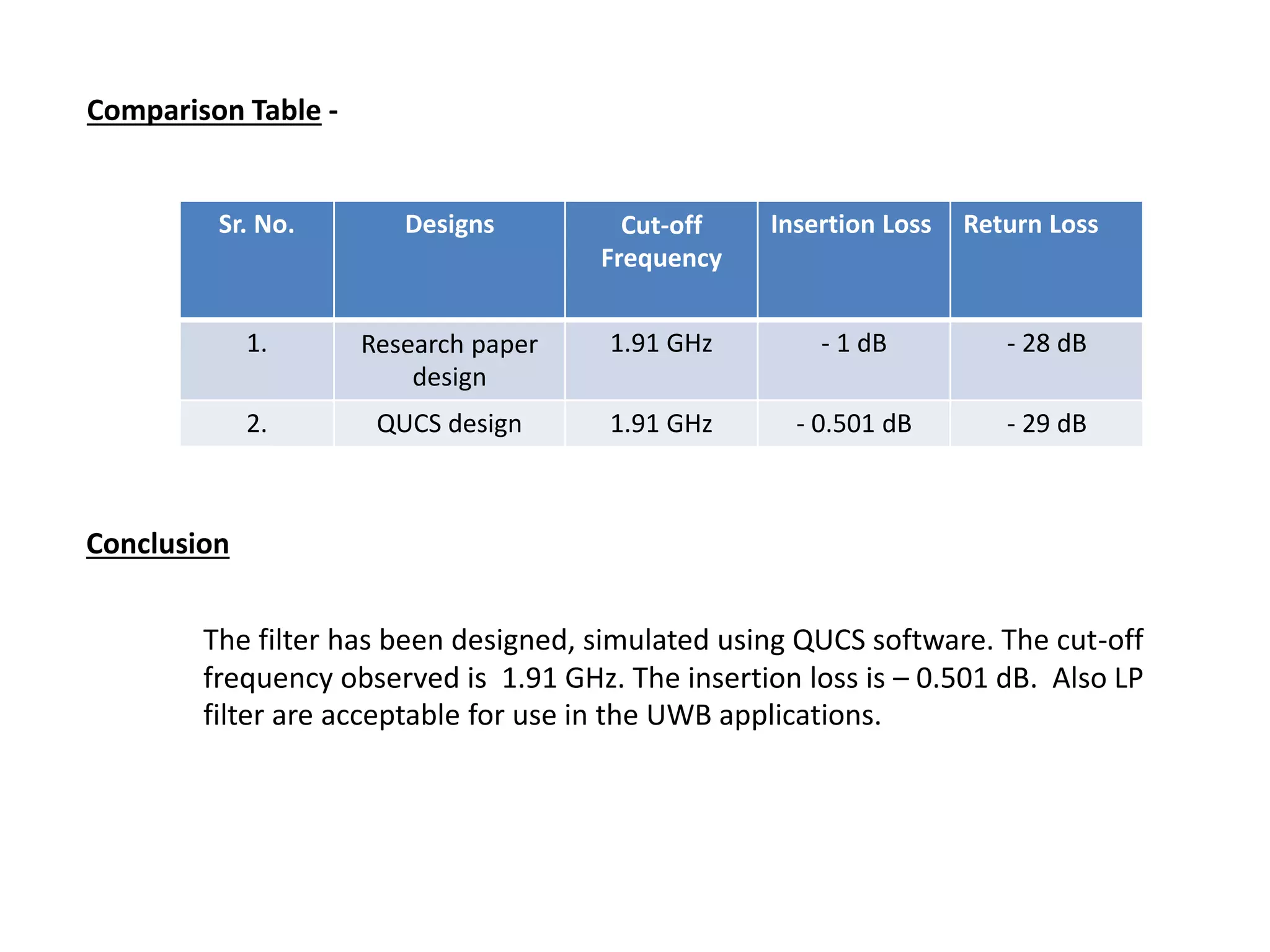 Comparison Table -

| Sr. No. | Designs | Cut-off Frequency | Insertion Loss | Return Loss |
|---|---|---|---|---|
| 1. | Research paper design | 1.91 GHz | - 1 dB | - 28 dB |
| 2. | QUCS design | 1.91 GHz | - 0.501 dB | - 29 dB |

Conclusion

The filter has been designed, simulated using QUCS software. The cut-off frequency observed is 1.91 GHz. The insertion loss is – 0.501 dB. Also LP filter are acceptable for use in the UWB applications.